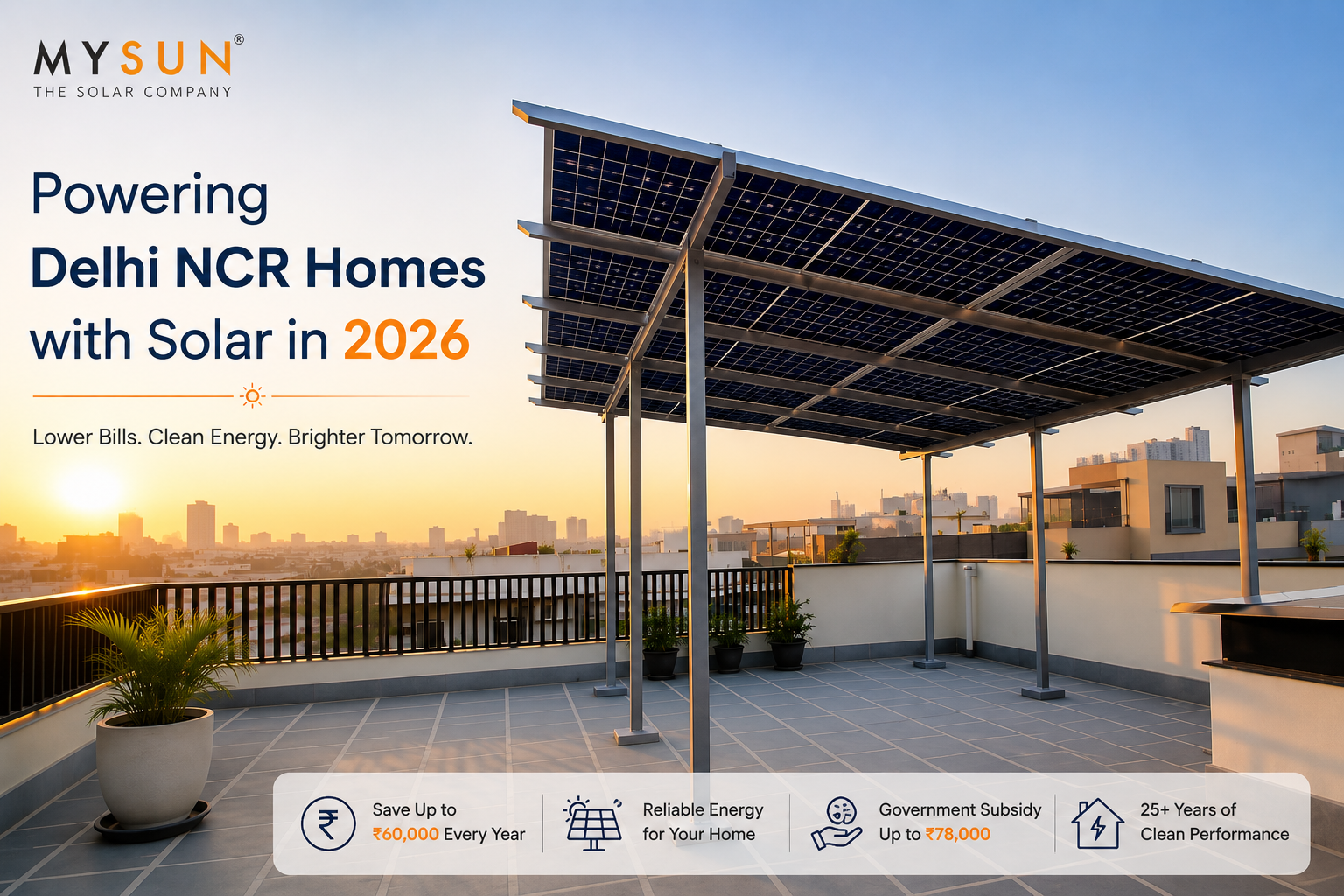 MYSUN®
THE SOLAR COMPANY

Powering
Delhi NCR Homes
with Solar in 2026

Lower Bills. Clean Energy. Brighter Tomorrow.

₹ Save Up to ₹60,000 Every Year

Reliable Energy for Your Home

Government Subsidy Up to ₹78,000

25+ Years of Clean Performance